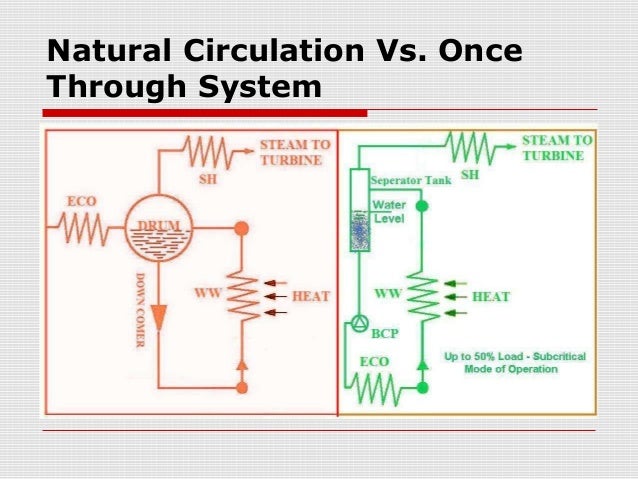 Natural Circulation Vs. Once Through System

STEAM TO TURBINE

SH

ECO

DRUM

DOWN COMER

WW

HEAT

STEAM TO TURBINE

SH

Seperator Tank

Water Level

WW

HEAT

BCP

ECO

Up to 50% Load - Subcritical Mode of Operation